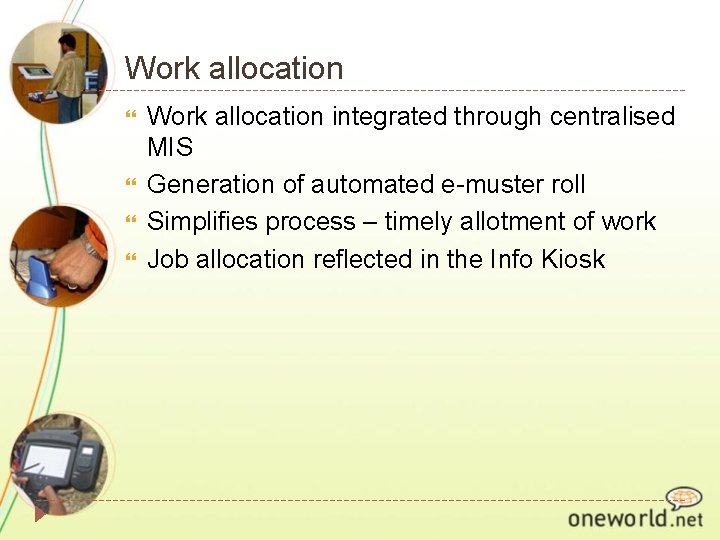 Work allocation

Work allocation integrated through centralised MIS

Generation of automated e-muster roll

Simplifies process – timely allotment of work

Job allocation reflected in the Info Kiosk

oneworld.net